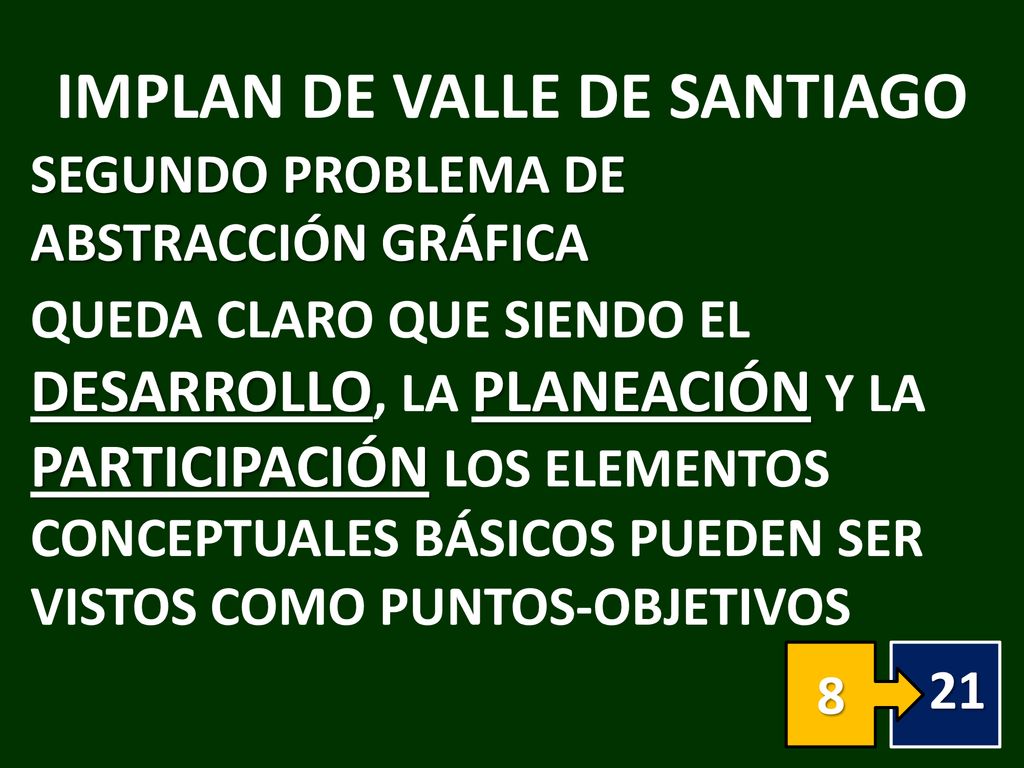 IMPLAN DE VALLE DE SANTIAGO

SEGUNDO PROBLEMA DE ABSTRACCIÓN GRÁFICA

QUEDA CLARO QUE SIENDO EL DESARROLLO, LA PLANEACIÓN Y LA PARTICIPACIÓN LOS ELEMENTOS CONCEPTUALES BÁSICOS PUEDEN SER VISTOS COMO PUNTOS-OBJETIVOS

8

21